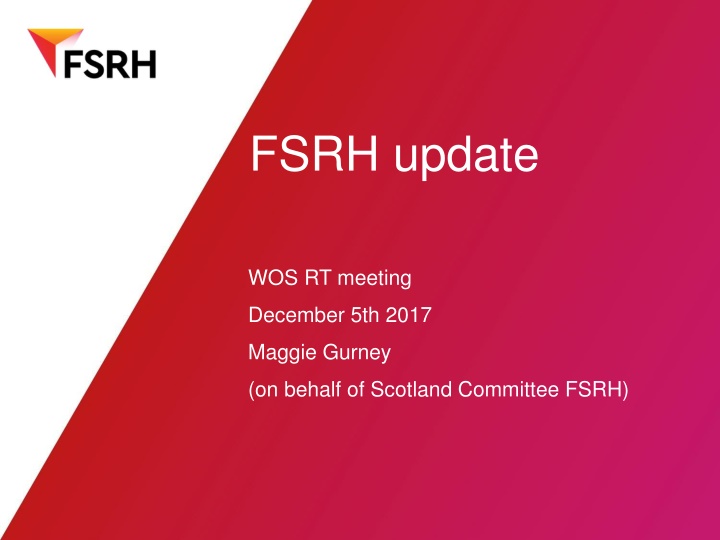 FSRH

FSRH update

WOS RT meeting

December 5th 2017

Maggie Gurney

(on behalf of Scotland Committee FSRH)